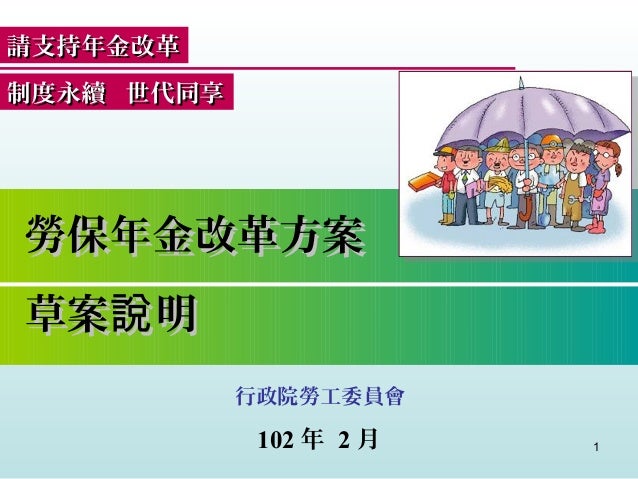 請支持年金改革

制度永續　世代同享

勞保年金改革方案

草案說明

行政院勞工委員會

102 年　2 月

1